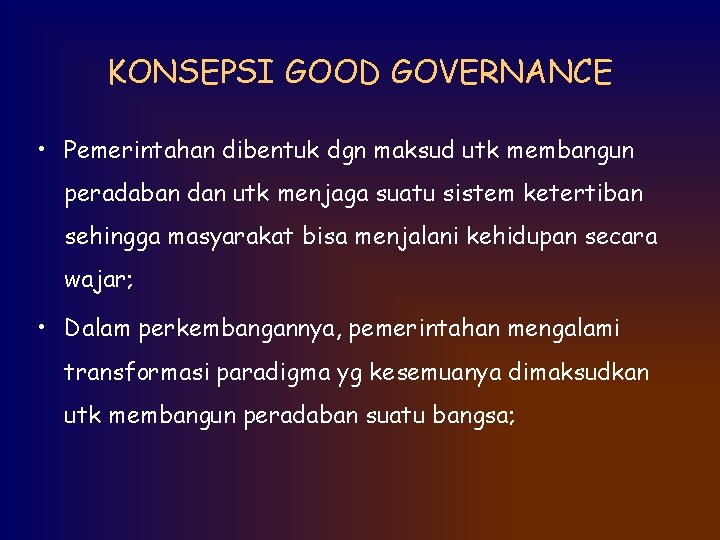 KONSEPSI GOOD GOVERNANCE

• Pemerintahan dibentuk dgn maksud utk membangun peradaban dan utk menjaga suatu sistem ketertiban sehingga masyarakat bisa menjalani kehidupan secara wajar;

• Dalam perkembangannya, pemerintahan mengalami transformasi paradigma yg kesemuanya dimaksudkan utk membangun peradaban suatu bangsa;